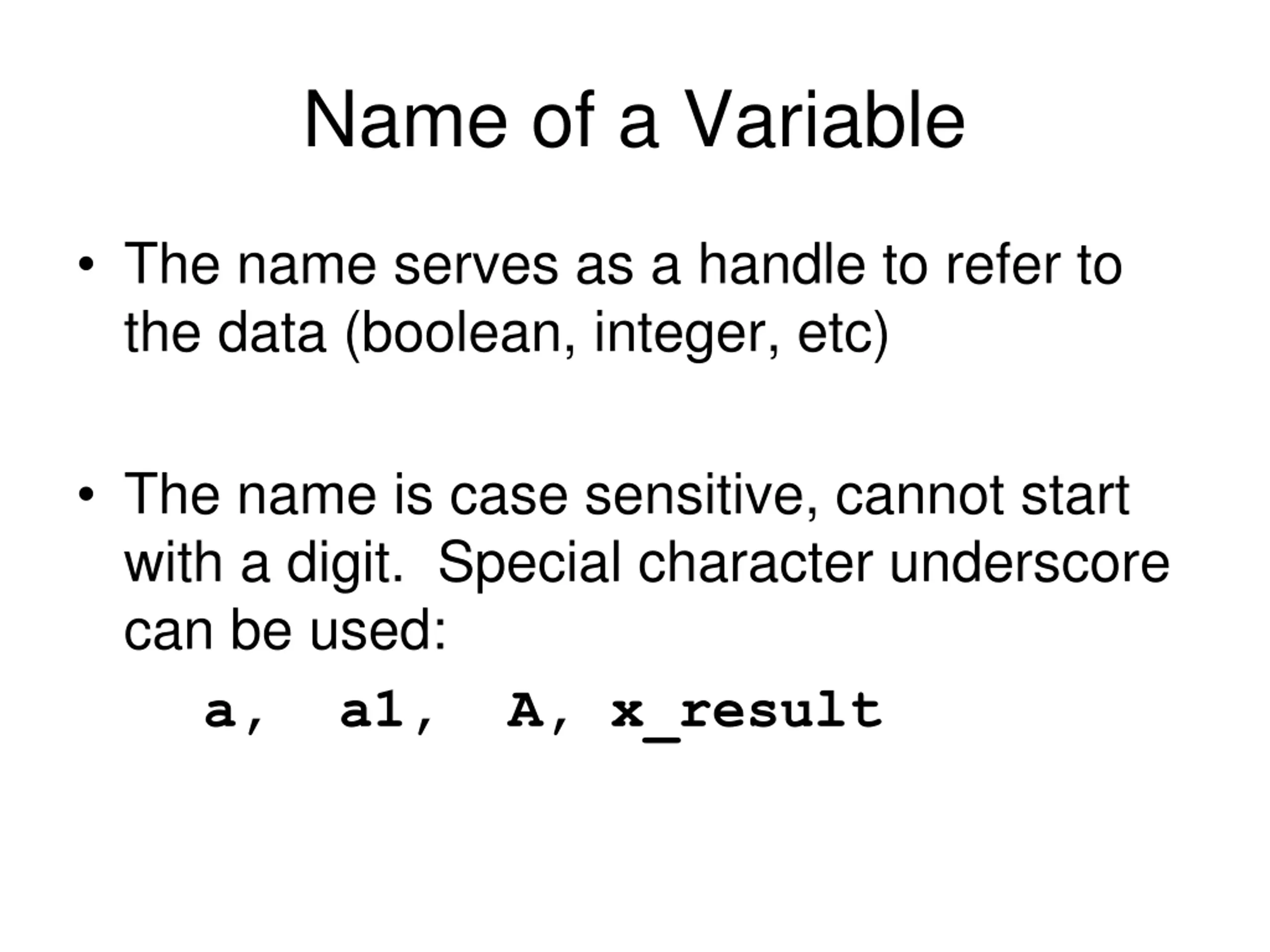 Name of a Variable

• The name serves as a handle to refer to the data (boolean, integer, etc)

• The name is case sensitive, cannot start with a digit. Special character underscore can be used:

a, a1, A, x_result